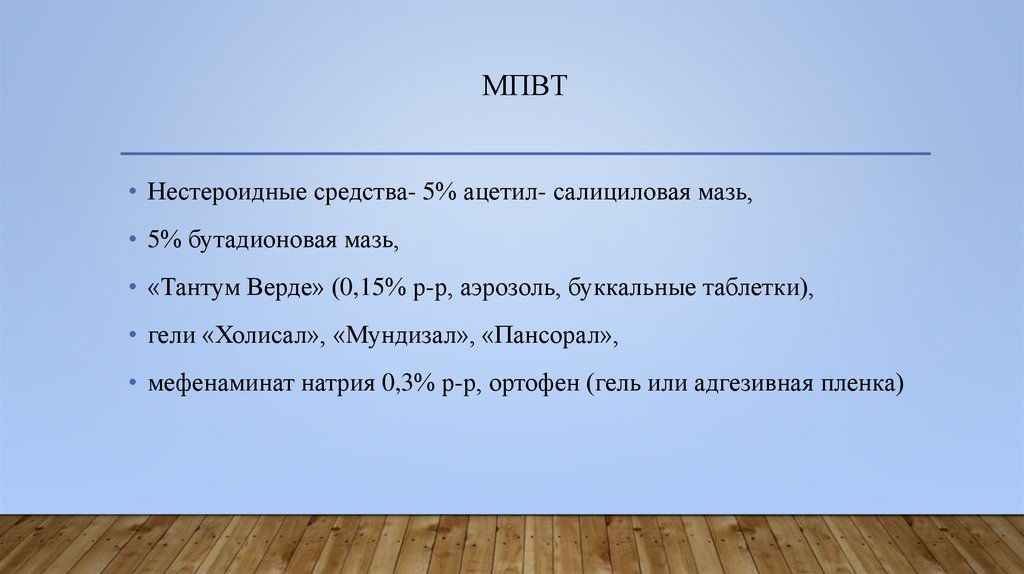 МПВТ

• Нестероидные средства- 5% ацетил- салициловая мазь,
• 5% бутадионовая мазь,
• «Тантум Верде» (0,15% р-р, аэрозоль, буккальные таблетки),
• гели «Холисал», «Мундизал», «Пансорал»,
• мефенаминат натрия 0,3% р-р, ортофен (гель или адгезивная пленка)